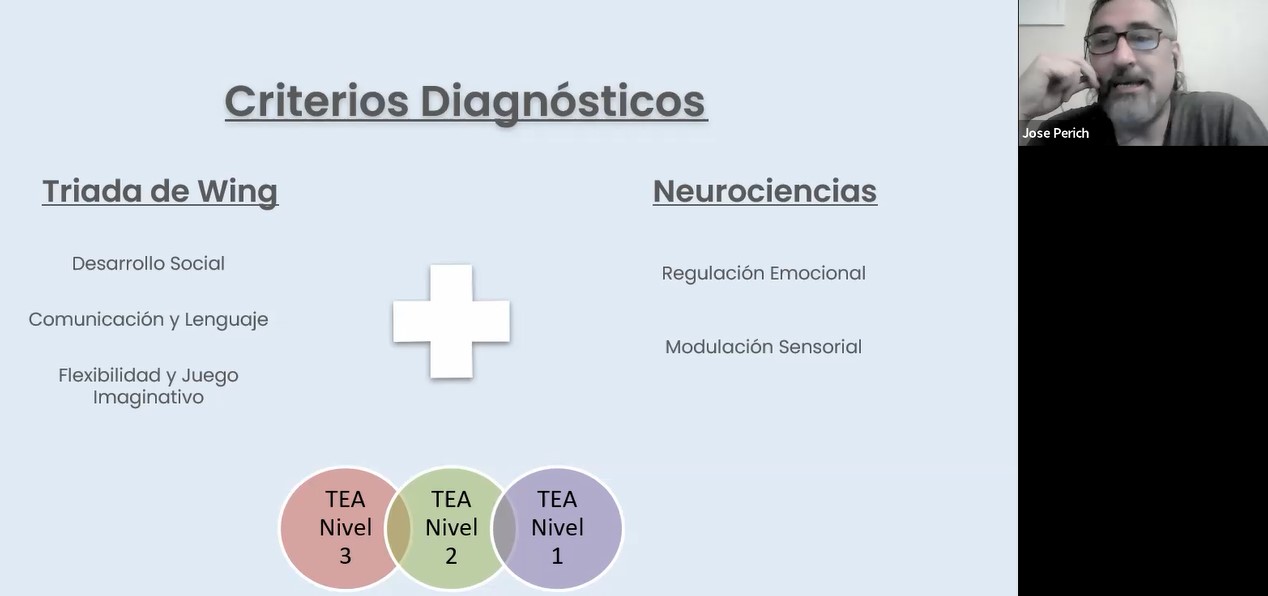 Criterios Diagnósticos

Triada de Wing

Desarrollo Social

Comunicación y Lenguaje

Flexibilidad y Juego Imaginativo

Neurociencias

Regulación Emocional

Modulación Sensorial

TEA Nivel 3

TEA Nivel 2

TEA Nivel 1

Jose Perich